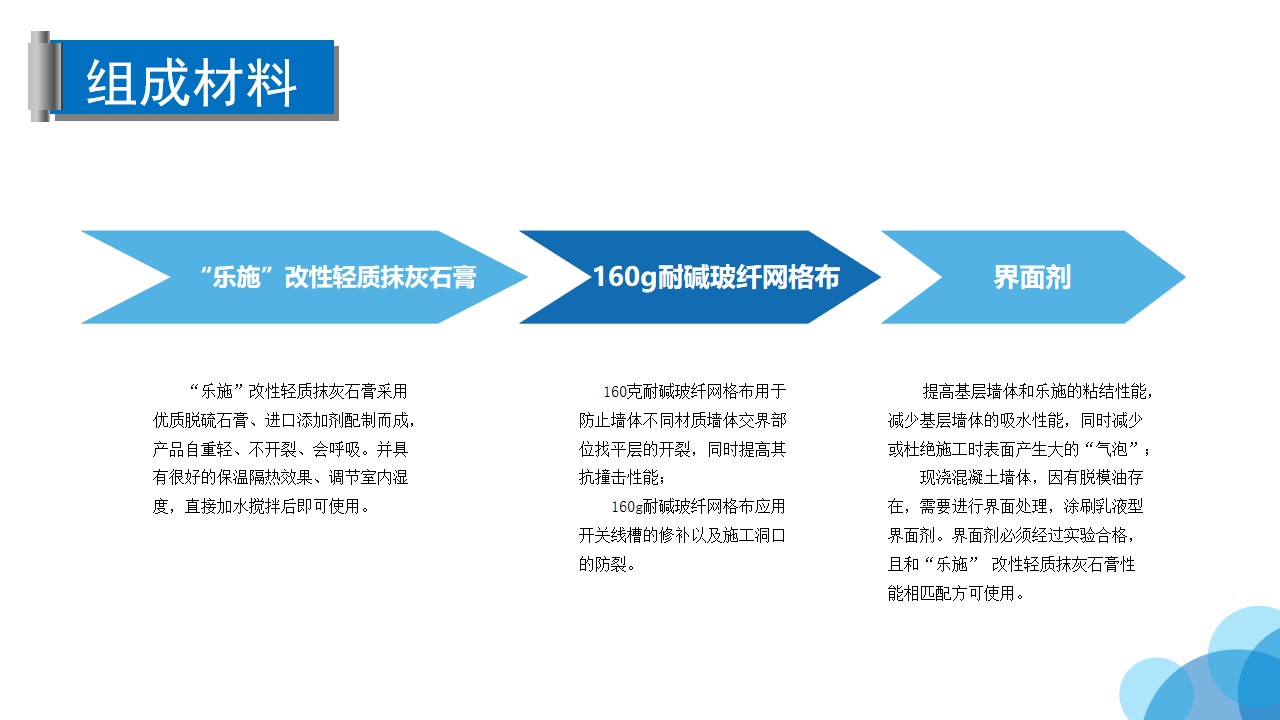 组成材料

“乐施”改性轻质抹灰石膏

160g耐碱玻纤网格布

界面剂

“乐施”改性轻质抹灰石膏采用优质脱硫石膏、进口添加剂配制而成，产品自重轻、不开裂、会呼吸。并具有很好的保温隔热效果、调节室内湿度，直接加水搅拌后即可使用。

160克耐碱玻纤网格布用于防止墙体不同材质墙体交界部位找平层的开裂，同时提高其抗撞击性能；

160g耐碱玻纤网格布应用开关线槽的修补以及施工洞口的防裂。

提高基层墙体和乐施的粘结性能，减少基层墙体的吸水性能，同时减少或杜绝施工时表面产生大的“气泡”；

现浇混凝土墙体，因有脱模油存在，需要进行界面处理，涂刷乳液型界面剂。界面剂必须经过实验合格，且和“乐施” 改性轻质抹灰石膏性能相匹配方可使用。